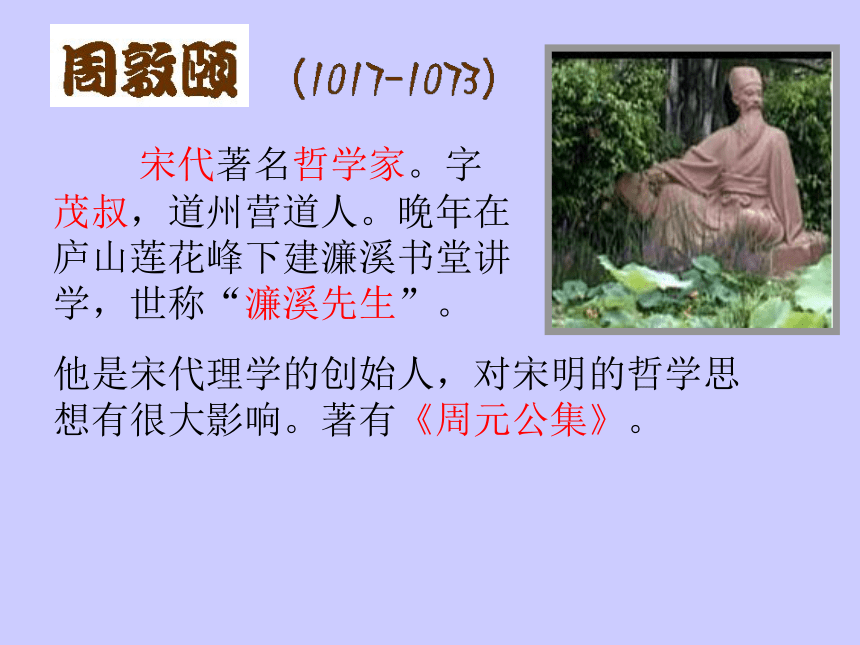 周敦颐 (1017-1073)

宋代著名哲学家。字茂叔，道州营道人。晚年在庐山莲花峰下建濂溪书堂讲学，世称“濂溪先生”。

他是宋代理学的创始人，对宋明的哲学思想有很大影响。著有《周元公集》。